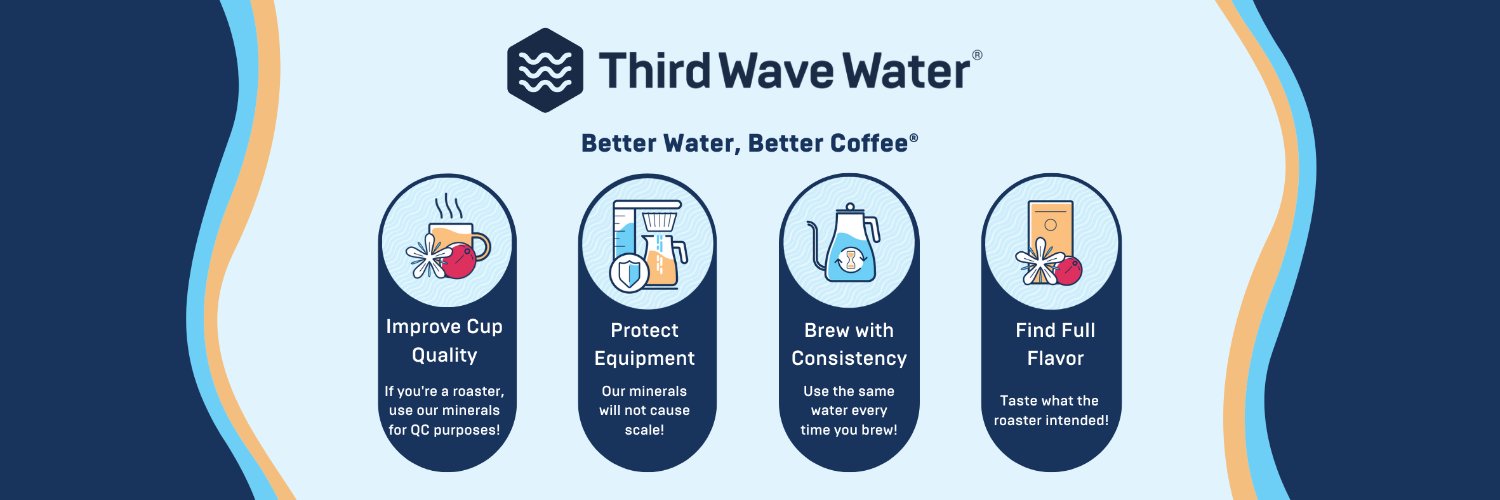 Third Wave Water®

Better Water, Better Coffee®

Improve Cup Quality

If you're a roaster, use our minerals for QC purposes!

Protect Equipment

Our minerals will not cause scale!

Brew with Consistency

Use the same water every time you brew!

Find Full Flavor

Taste what the roaster intended!